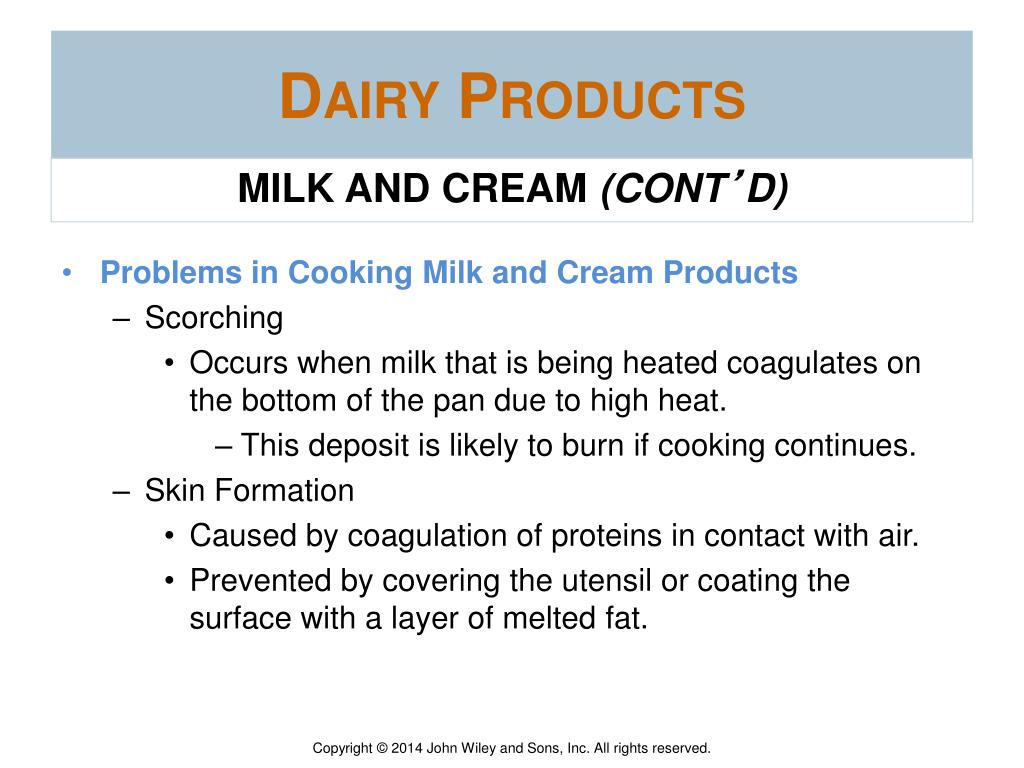 DAIRY PRODUCTS

MILK AND CREAM (CONT’D)

• Problems in Cooking Milk and Cream Products
– Scorching
• Occurs when milk that is being heated coagulates on the bottom of the pan due to high heat.
– This deposit is likely to burn if cooking continues.
– Skin Formation
• Caused by coagulation of proteins in contact with air.
• Prevented by covering the utensil or coating the surface with a layer of melted fat.

Copyright © 2014 John Wiley and Sons, Inc. All rights reserved.